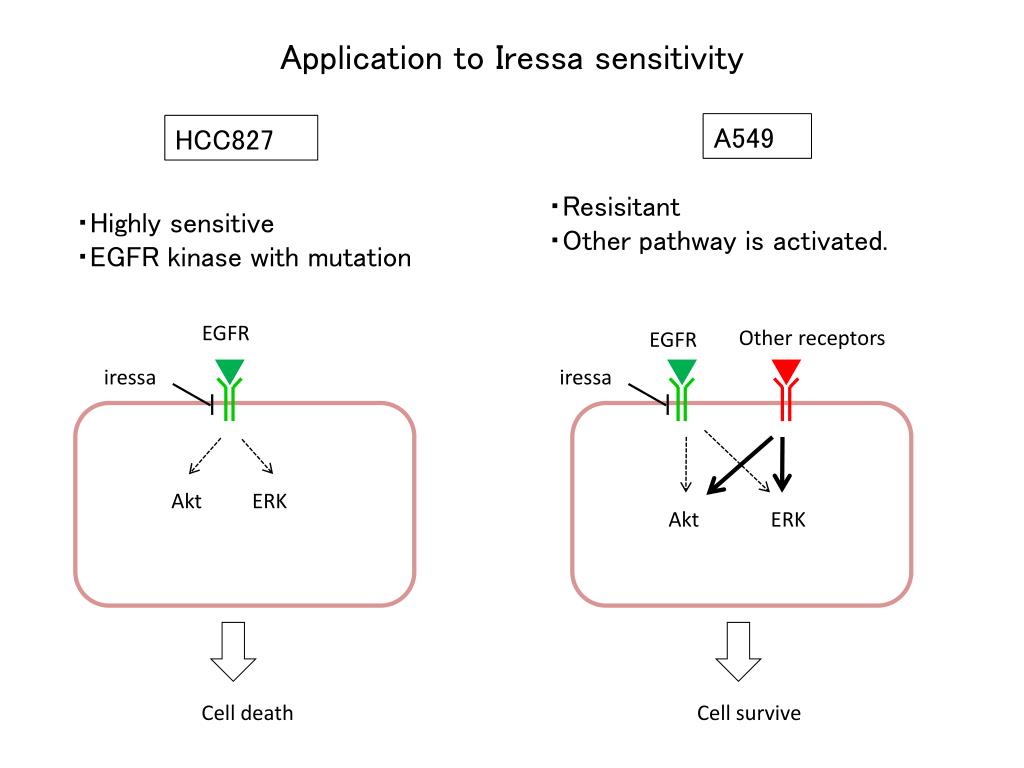 Application to Iressa sensitivity

HCC827

・Highly sensitive
・EGFR kinase with mutation

EGFR

iressa

Akt ERK

Cell death

A549

・Resisitant
・Other pathway is activated.

EGFR Other receptors

iressa

Akt ERK

Cell survive